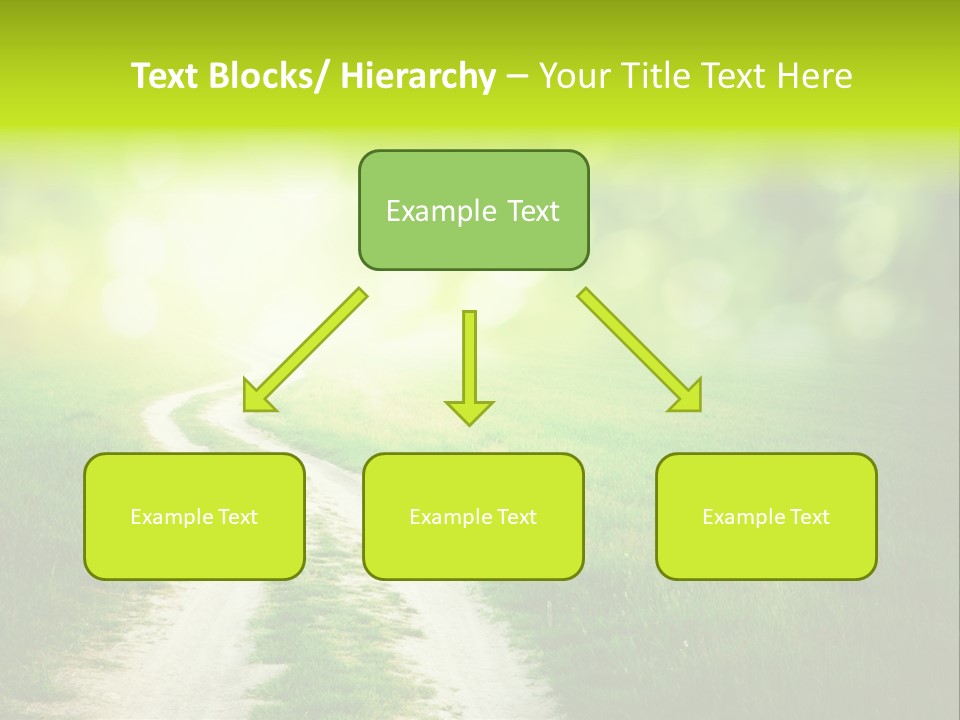 Text Blocks/ Hierarchy – Your Title Text Here

Example Text

Example Text

Example Text

Example Text